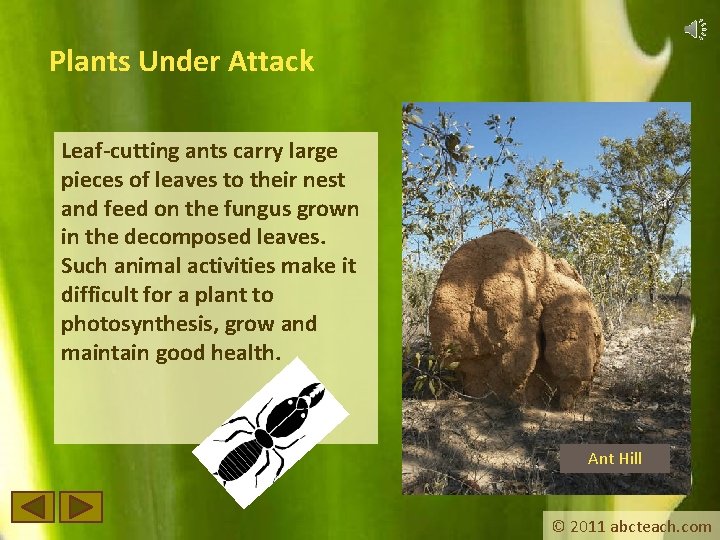 Plants Under Attack

Leaf-cutting ants carry large pieces of leaves to their nest and feed on the fungus grown in the decomposed leaves. Such animal activities make it difficult for a plant to photosynthesis, grow and maintain good health.

Ant Hill

© 2011 abcteach.com